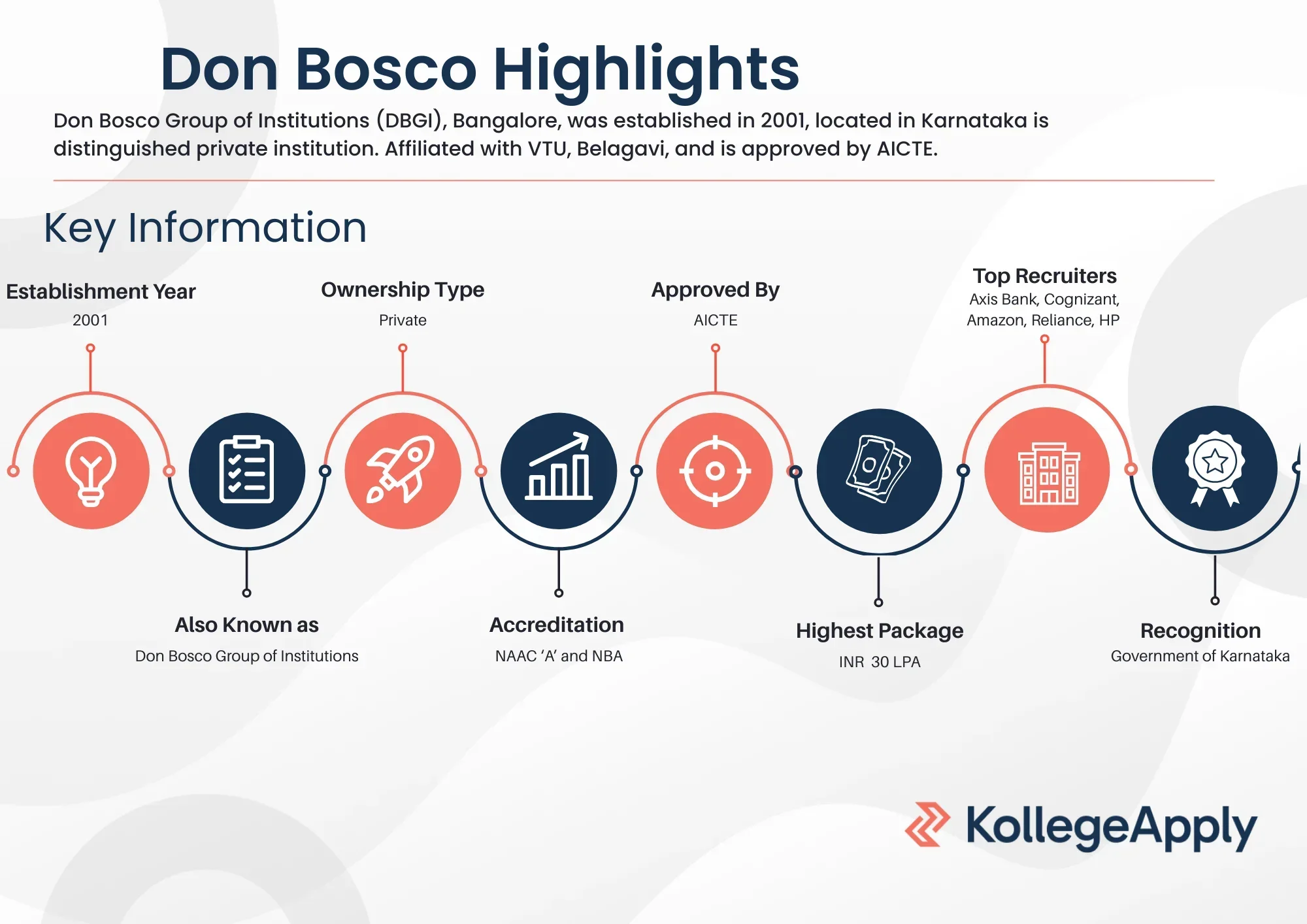 Don Bosco Highlights

Don Bosco Group of Institutions (DBGI), Bangalore, was established in 2001, located in Karnataka is distinguished private institution. Affiliated with VTU, Belagavi, and is approved by AICTE.

Key Information

Establishment Year
2001

Ownership Type
Private

Approved By
AICTE

Top Recruiters
Axis Bank, Cognizant, Amazon, Reliance, HP

Also Known as
Don Bosco Group of Institutions

Accreditation
NAAC 'A' and NBA

Highest Package
INR 30 LPA

Recognition
Government of Karnataka

KollegeApply